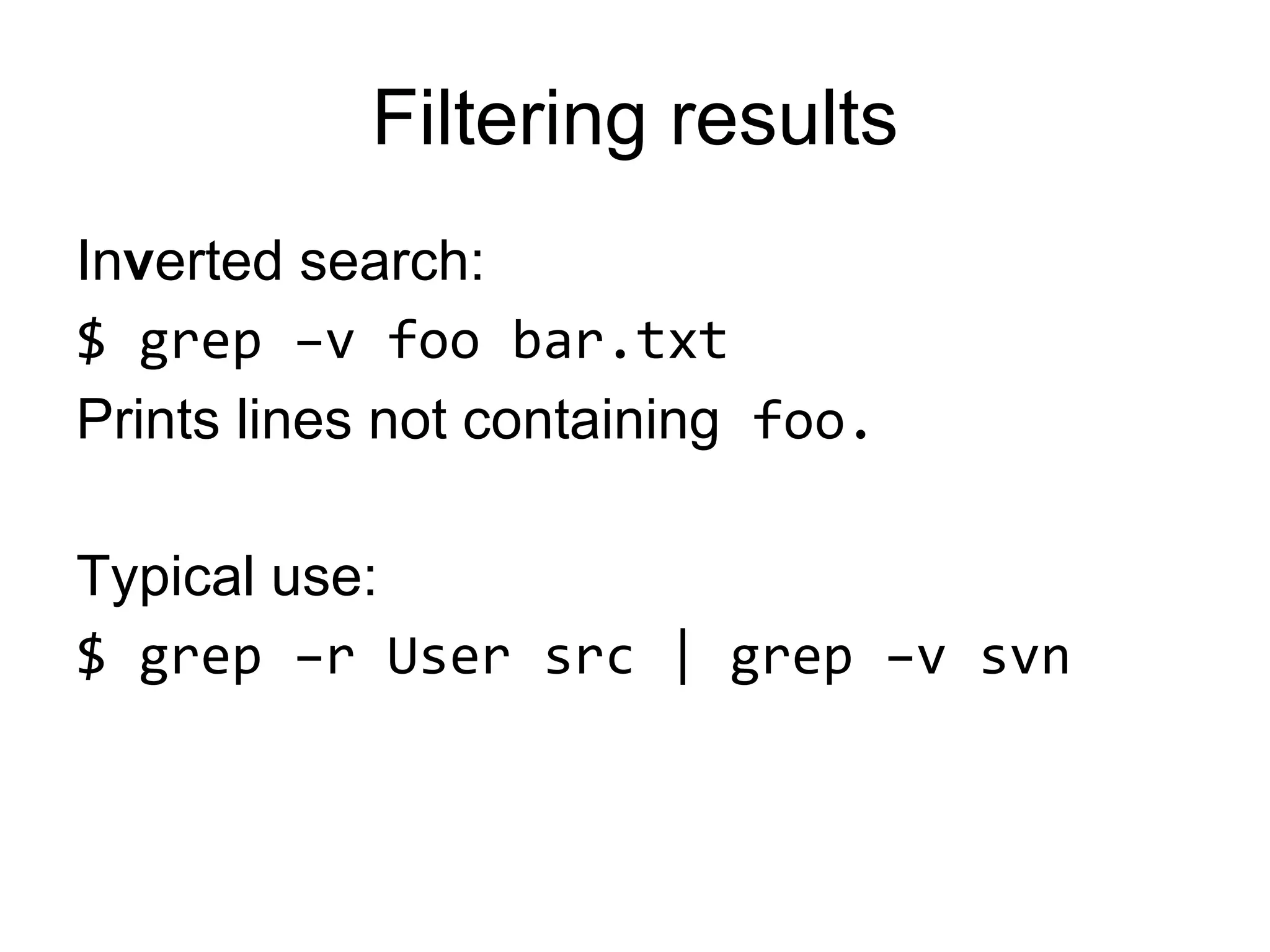 Filtering results

Inverted search:

$ grep –v foo bar.txt

Prints lines not containing foo.

Typical use:

$ grep –r User src | grep –v svn